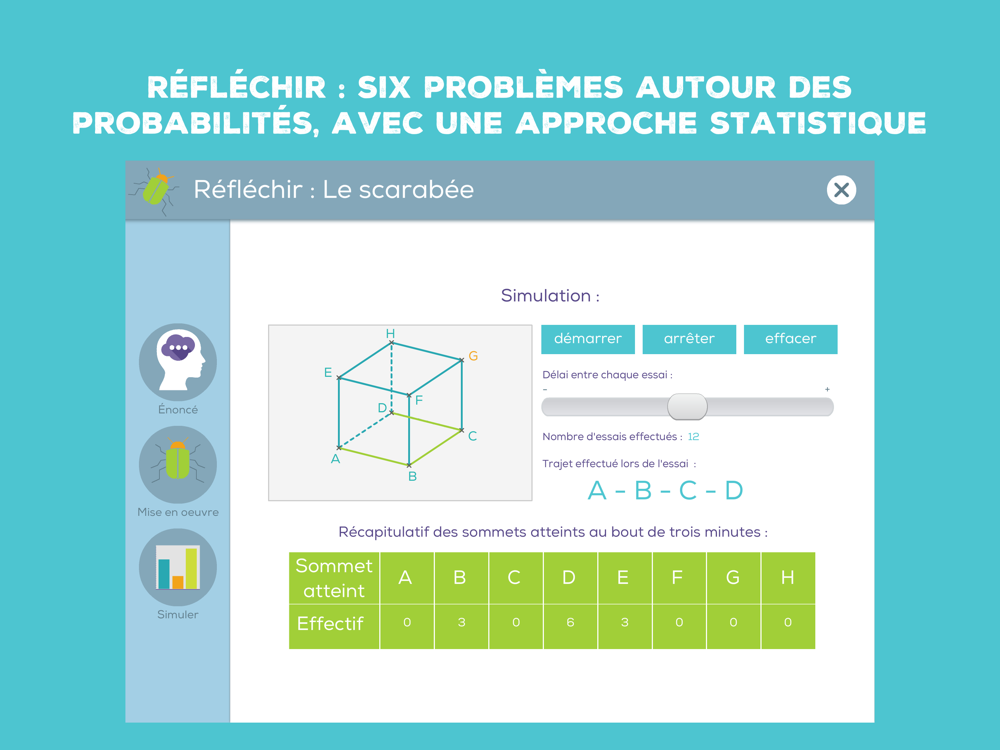 RÉFLÉCHIR : SIX PROBLÈMES AUTOUR DES PROBABILITÉS, AVEC UNE APPROCHE STATISTIQUE

Réfléchir : Le scarabée

Énoncé

Mise en oeuvre

Simuler

Simulation :

H
G
E
F
D
C
A
B

démarrer
arrêter
effacer

Délai entre chaque essai :
-
+

Nombre d'essais effectués : 12

Trajet effectué lors de l'essai :

A - B - C - D

Récapitulatif des sommets atteints au bout de trois minutes :

| Sommet atteint | A | B | C | D | E | F | G | H |
|---|---|---|---|---|---|---|---|---|
| Effectif | 0 | 3 | 0 | 6 | 3 | 0 | 0 | 0 |